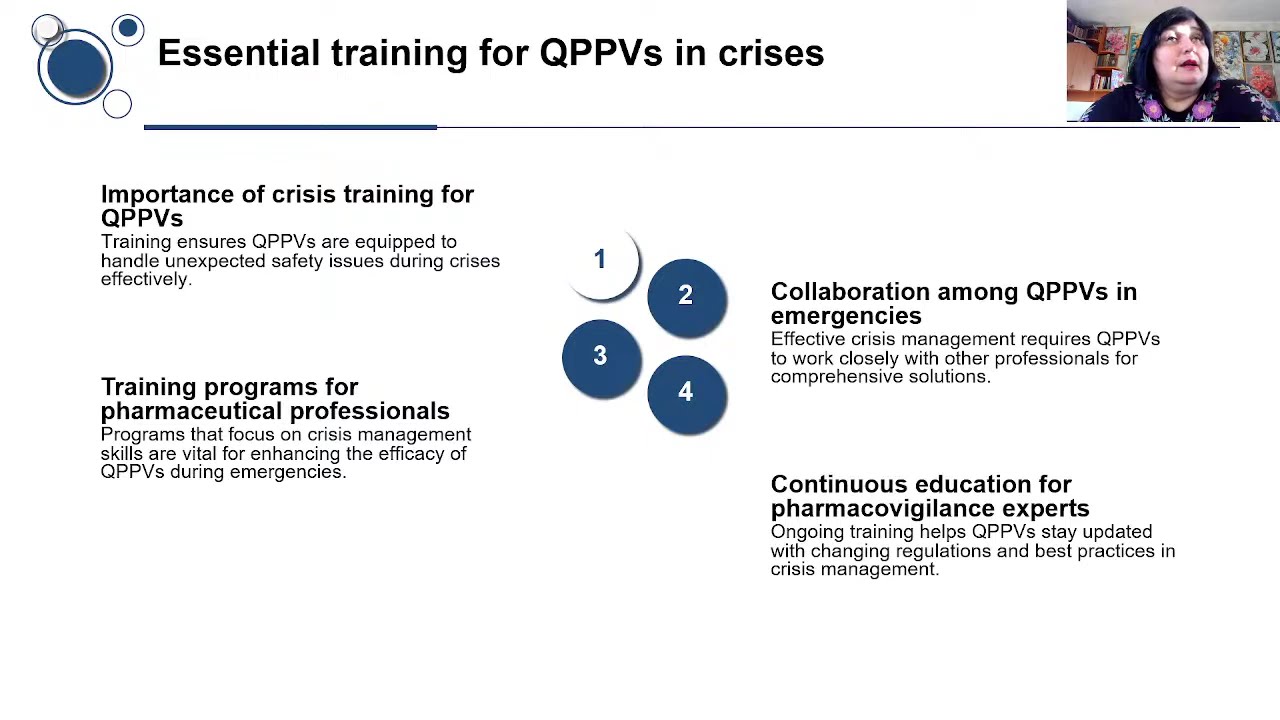 Essential training for QPPVs in crises

Importance of crisis training for QPPVs
Training ensures QPPVs are equipped to handle unexpected safety issues during crises effectively.

Training programs for pharmaceutical professionals
Programs that focus on crisis management skills are vital for enhancing the efficacy of QPPVs during emergencies.

1
2
3
4

Collaboration among QPPVs in emergencies
Effective crisis management requires QPPVs to work closely with other professionals for comprehensive solutions.

Continuous education for pharmacovigilance experts
Ongoing training helps QPPVs stay updated with changing regulations and best practices in crisis management.